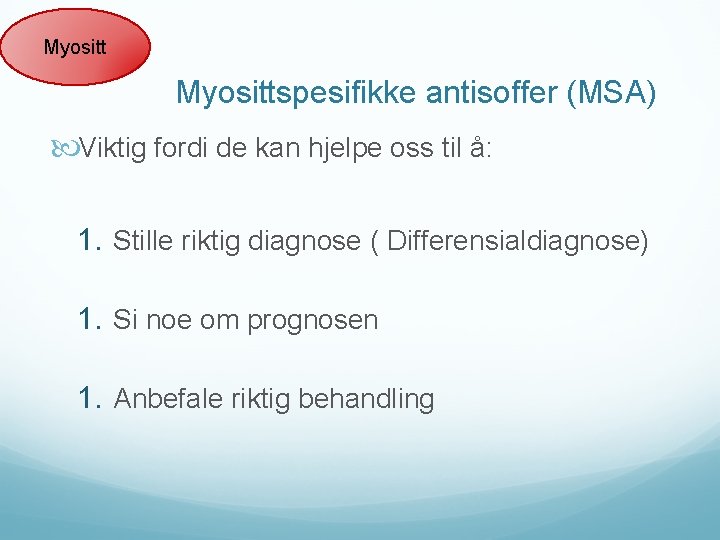 Myositt

Myosittspesifikke antisoffer (MSA)

Viktig fordi de kan hjelpe oss til å:

1. Stille riktig diagnose ( Differensialdiagnose)

1. Si noe om prognosen

1. Anbefale riktig behandling